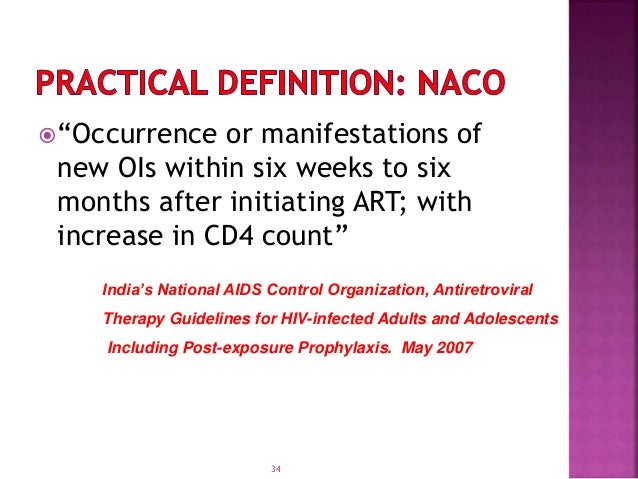 PRACTICAL DEFINITION: NACO

“Occurrence or manifestations of new OIs within six weeks to six months after initiating ART; with increase in CD4 count”

India’s National AIDS Control Organization, Antiretroviral Therapy Guidelines for HIV-infected Adults and Adolescents Including Post-exposure Prophylaxis. May 2007

34